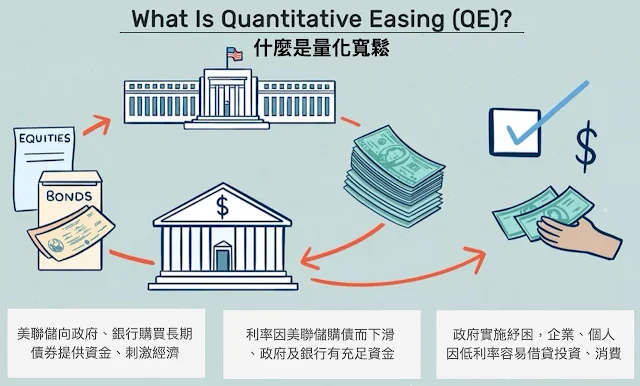 What Is Quantitative Easing (QE)?
什麼是量化寬鬆

EQUITIES

BONDS

$

$

美聯儲向政府、銀行購買長期債券提供資金、刺激經濟

利率因美聯儲購債而下滑、政府及銀行有充足資金

政府實施紓困，企業、個人因低利率容易借貸投資、消費